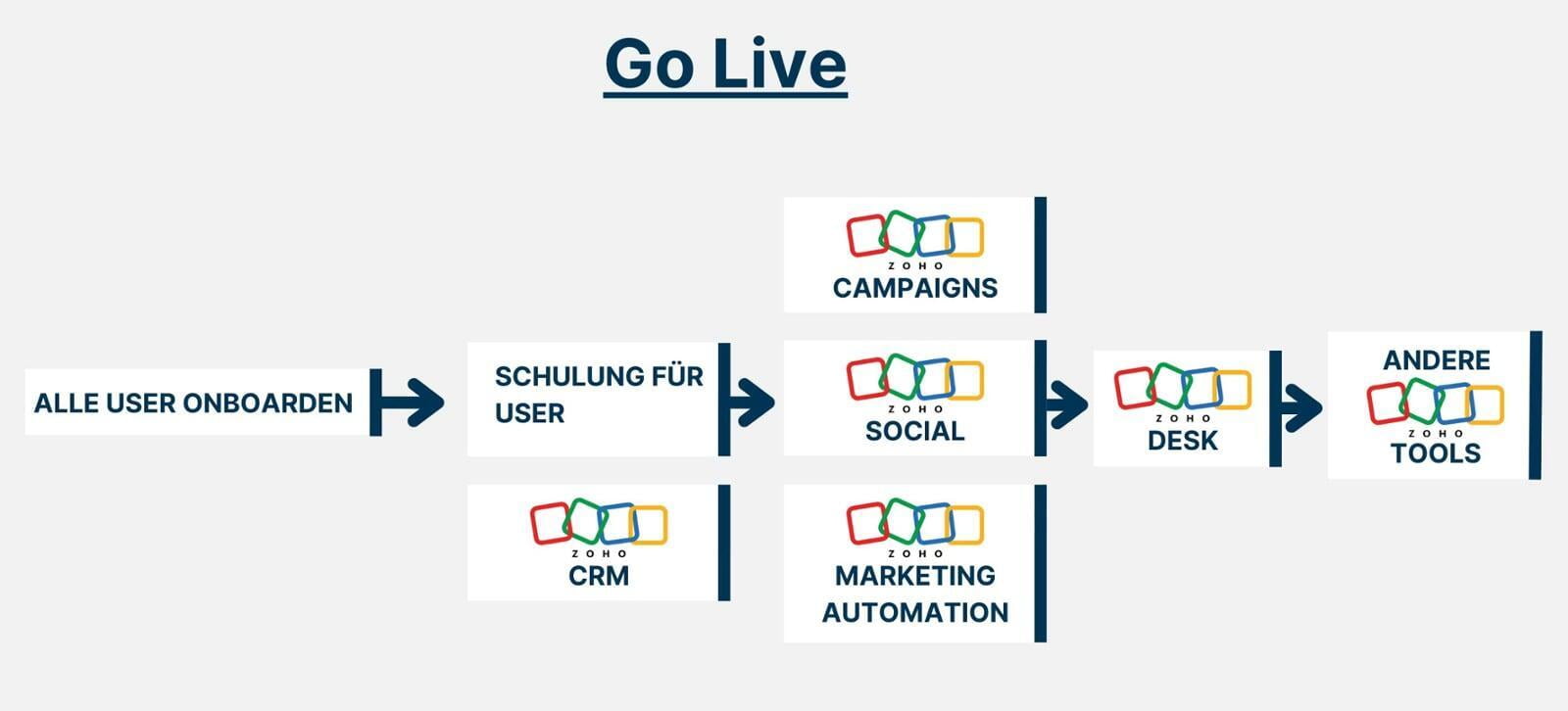 Go Live

ALLE USER ONBOARDEN

SCHULUNG FÜR USER

ZOHO
CRM

ZOHO
CAMPAIGNS

ZOHO
SOCIAL

ZOHO
MARKETING AUTOMATION

ZOHO
DESK

ANDERE
ZOHO
TOOLS